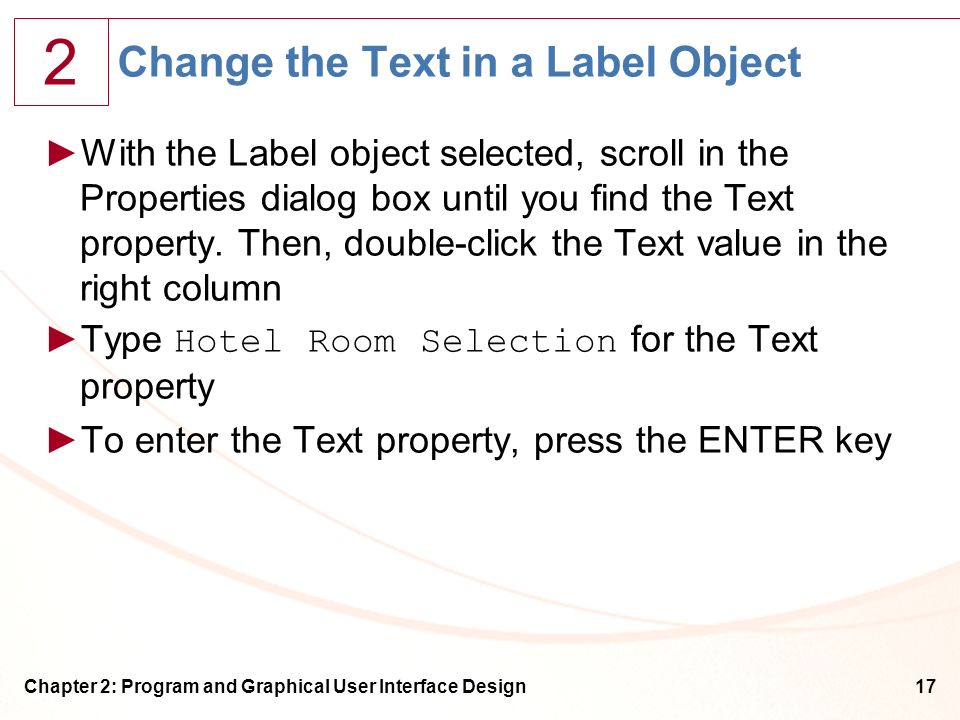 2

Change the Text in a Label Object

►With the Label object selected, scroll in the Properties dialog box until you find the Text property. Then, double-click the Text value in the right column

►Type Hotel Room Selection for the Text property

►To enter the Text property, press the ENTER key

Chapter 2: Program and Graphical User Interface Design

17